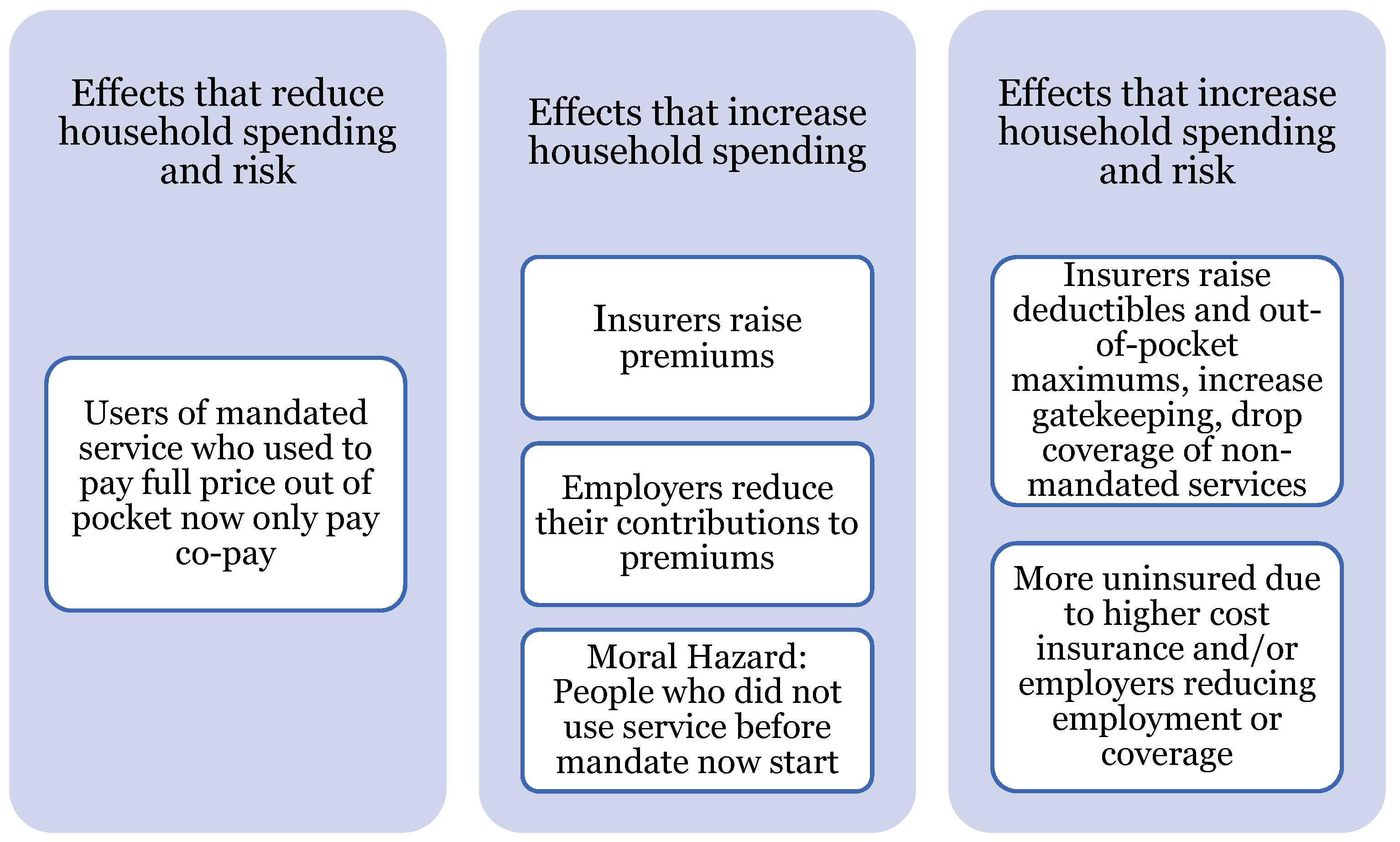 Effects that reduce household spending and risk

Users of mandated service who used to pay full price out of pocket now only pay co-pay

Effects that increase household spending

Insurers raise premiums

Employers reduce their contributions to premiums

Moral Hazard: People who did not use service before mandate now start

Effects that increase household spending and risk

Insurers raise deductibles and out-of-pocket maximums, increase gatekeeping, drop coverage of non-mandated services

More uninsured due to higher cost insurance and/or employers reducing employment or coverage